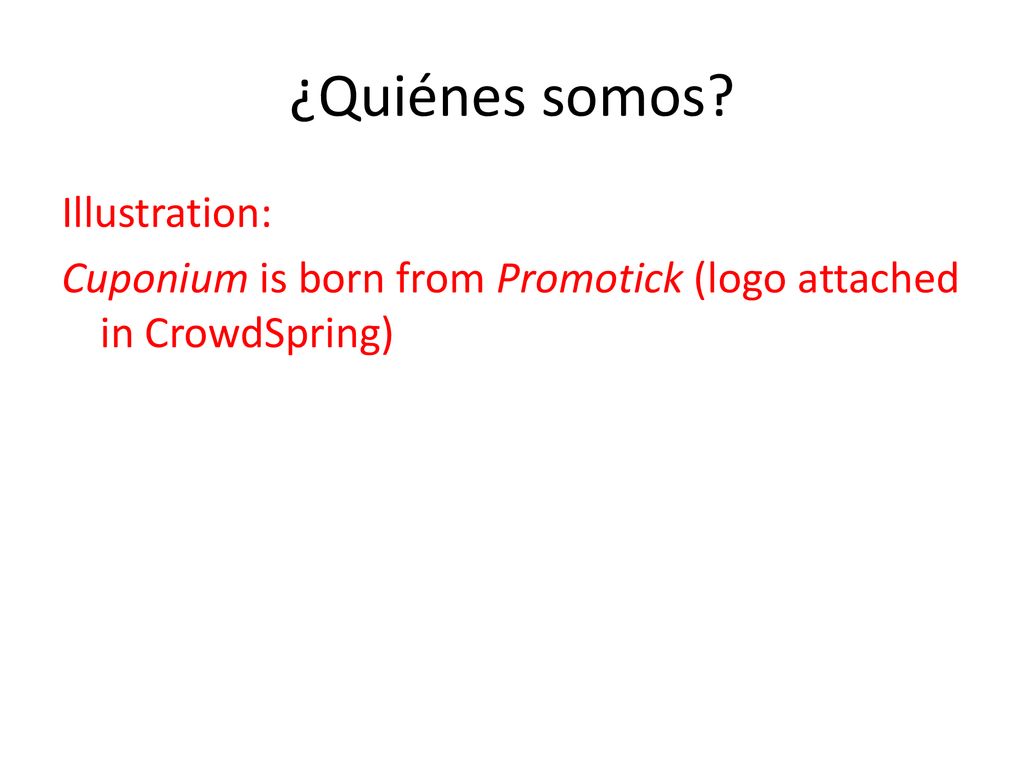 ¿Quiénes somos?

Illustration:

Cuponium is born from Promotick (logo attached in CrowdSpring)